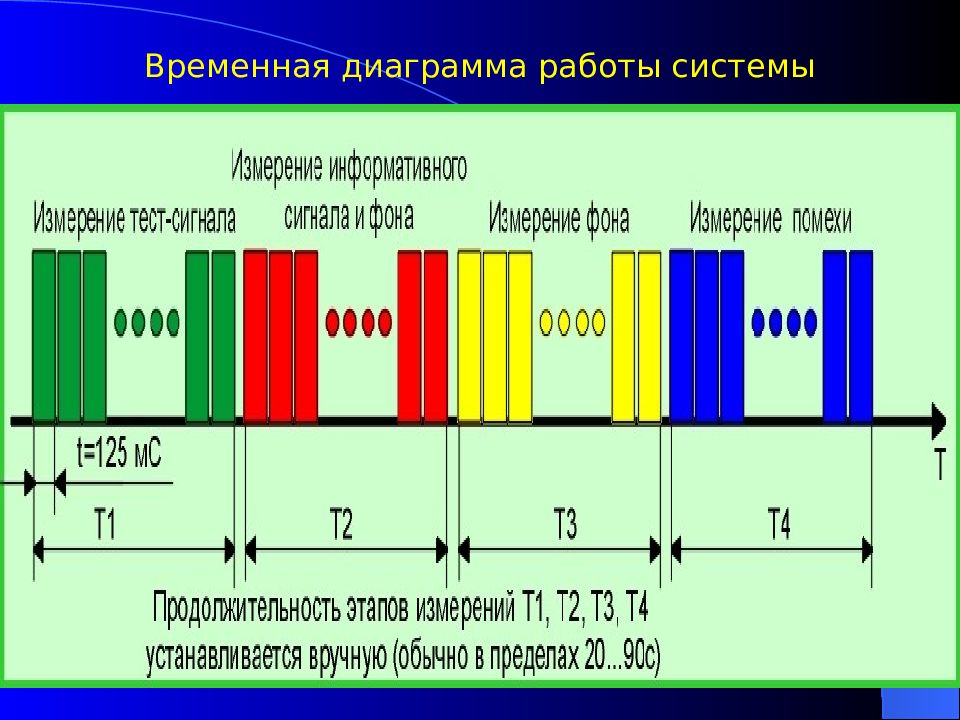 Временная диаграмма работы системы

Измерение тест-сигнала

Измерение информативного сигнала и фона

Измерение фона

Измерение помехи

t=125 мС

T

T1

T2

T3

T4

Продолжительность этапов измерений T1, T2, T3, T4 устанавливается вручную (обычно в пределах 20...90с)